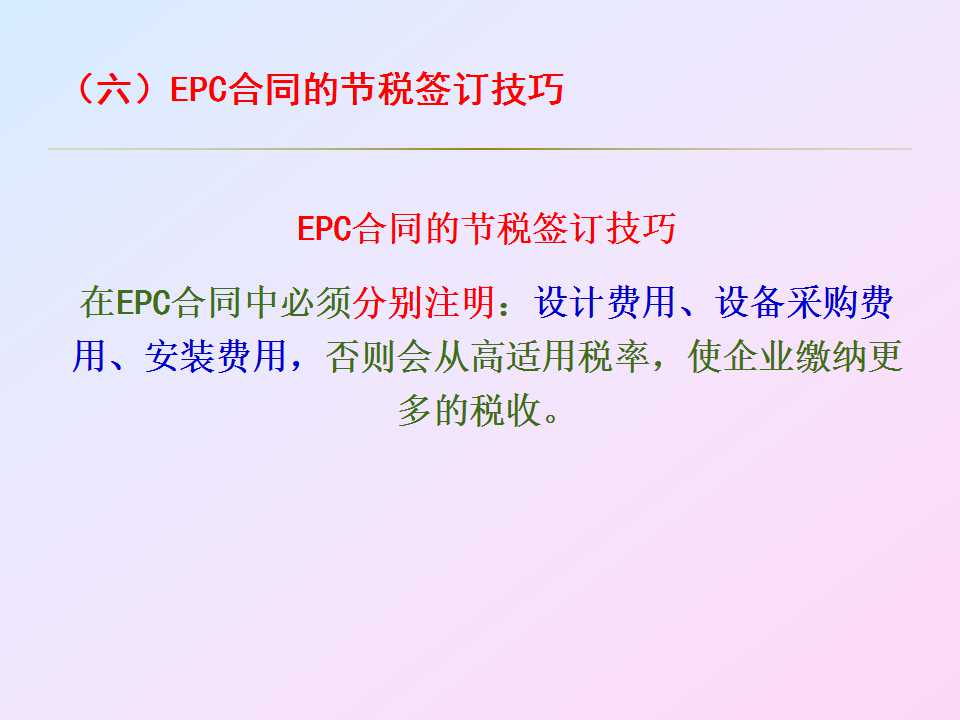 （六）EPC合同的节税签订技巧

EPC合同的节税签订技巧

在EPC合同中必须分别注明：设计费用、设备采购费用、安装费用，否则会从高适用税率，使企业缴纳更多的税收。